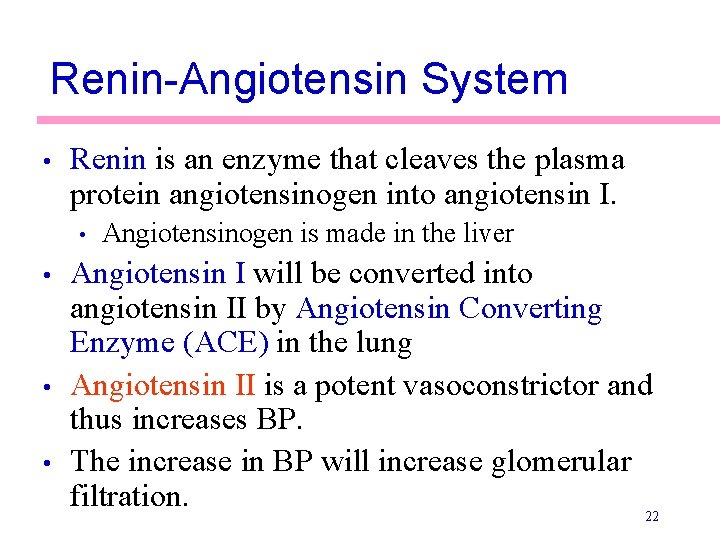 Renin-Angiotensin System

• Renin is an enzyme that cleaves the plasma protein angiotensinogen into angiotensin I.
  • Angiotensinogen is made in the liver
• Angiotensin I will be converted into angiotensin II by Angiotensin Converting Enzyme (ACE) in the lung
• Angiotensin II is a potent vasoconstrictor and thus increases BP.
• The increase in BP will increase glomerular filtration.

22